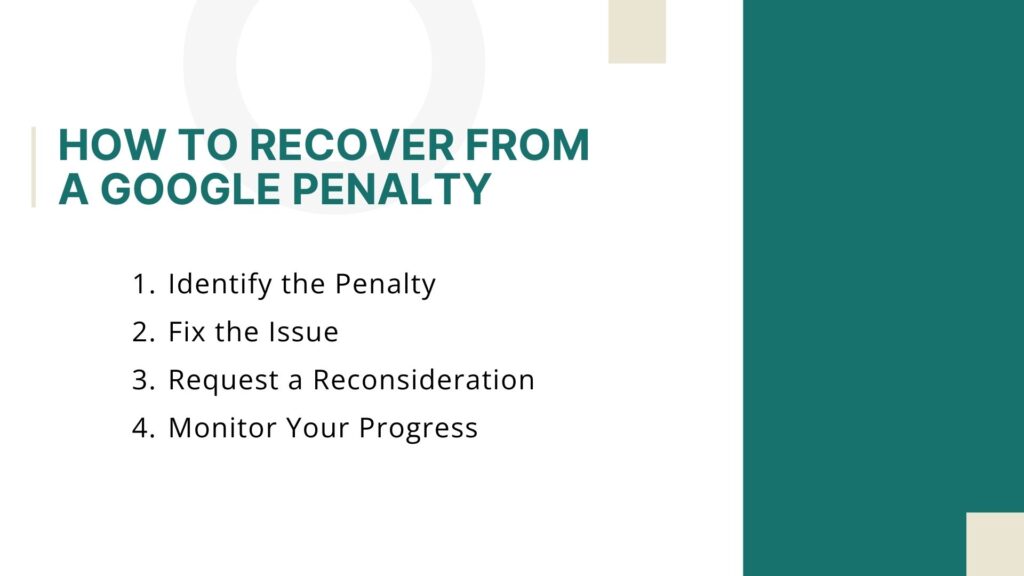 HOW TO RECOVER FROM A GOOGLE PENALTY

1. Identify the Penalty
2. Fix the Issue
3. Request a Reconsideration
4. Monitor Your Progress